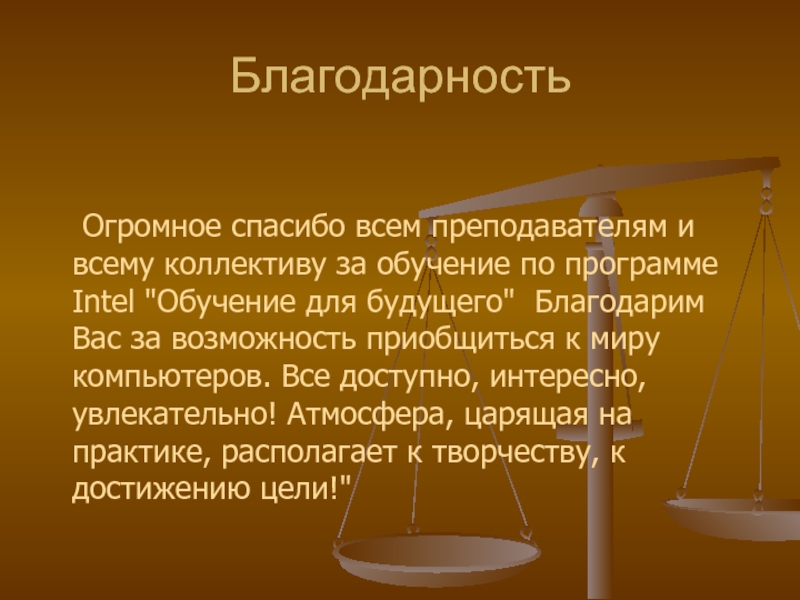 Благодарность

Огромное спасибо всем преподавателям и всему коллективу за обучение по программе Intel "Обучение для будущего"  Благодарим Вас за возможность приобщиться к миру компьютеров. Все доступно, интересно, увлекательно! Атмосфера, царящая на практике, располагает к творчеству, к достижению цели!"